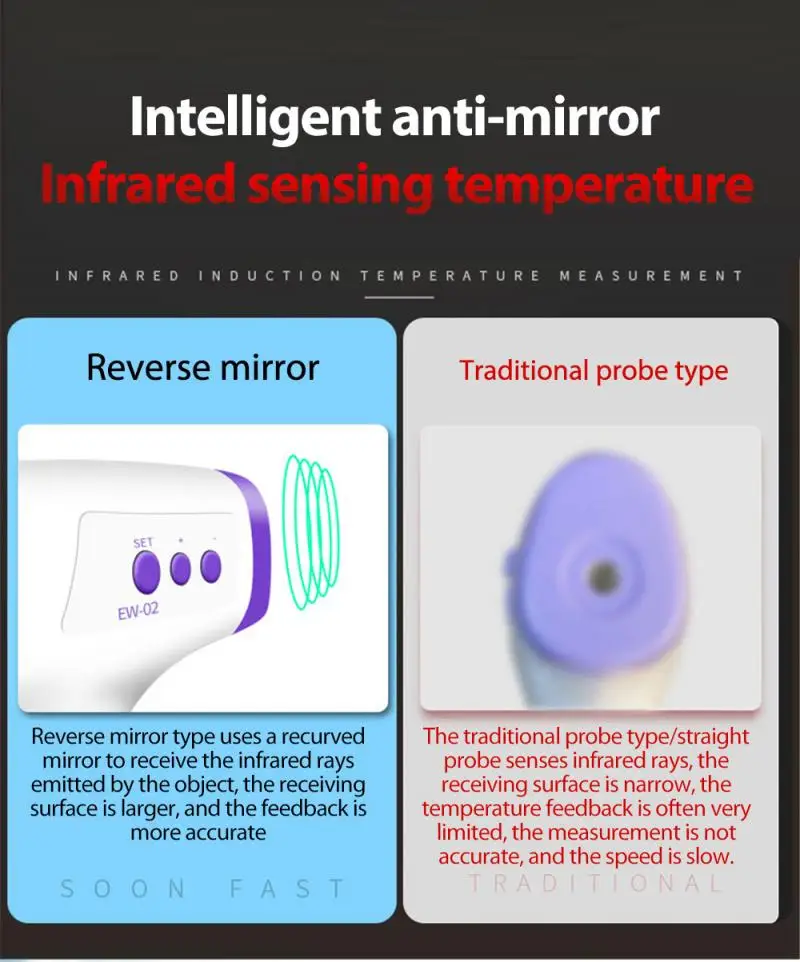 Intelligent anti-mirror
Infrared sensing temperature

INFRARED INDUCTION TEMPERATURE MEASUREMENT

Reverse mirror

SET
EW-02

Reverse mirror type uses a recurved mirror to receive the infrared rays emitted by the object, the receiving surface is larger, and the feedback is more accurate

SOON FAST

Traditional probe type

The traditional probe type/straight probe senses infrared rays, the receiving surface is narrow, the temperature feedback is often very limited, the measurement is not accurate, and the speed is slow.

TRADITIONAL